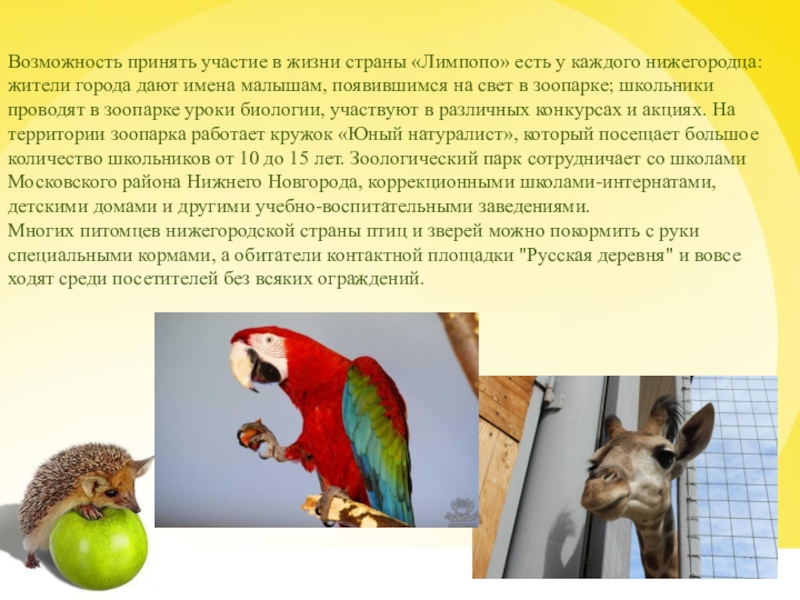 Возможность принять участие в жизни страны «Лимпопо» есть у каждого нижегородца: жители города дают имена малышам, появившимся на свет в зоопарке; школьники проводят в зоопарке уроки биологии, участвуют в различных конкурсах и акциях. На территории зоопарка работает кружок «Юный натуралист», который посещает большое количество школьников от 10 до 15 лет. Зоологический парк сотрудничает со школами Московского района Нижнего Новгорода, коррекционными школами-интернатами, детскими домами и другими учебно-воспитательными заведениями.
Многих питомцев нижегородской страны птиц и зверей можно покормить с руки специальными кормами, а обитатели контактной площадки "Русская деревня" и вовсе ходят среди посетителей без всяких ограждений.